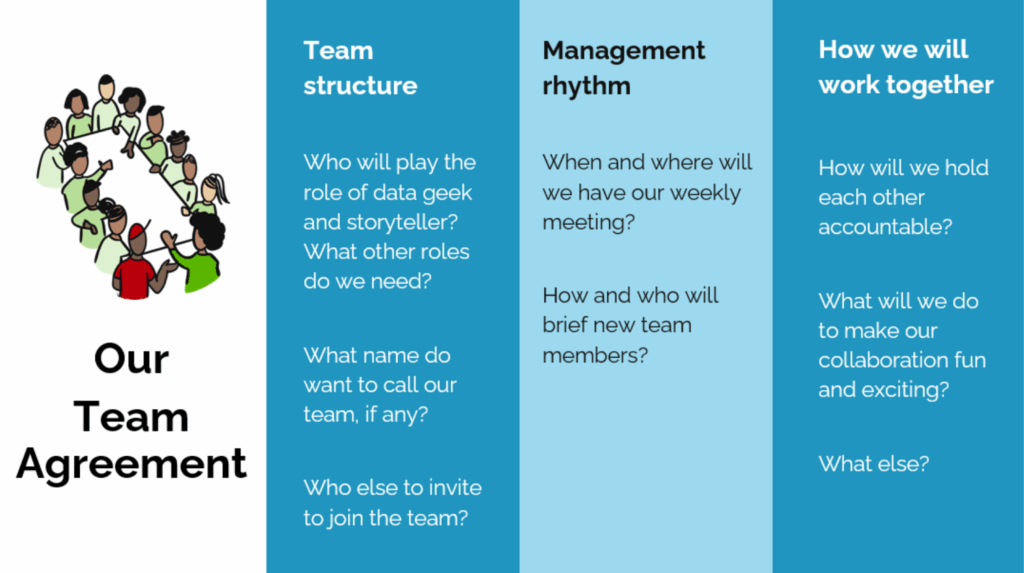 Our Team Agreement

Team structure

Who will play the role of data geek and storyteller? What other roles do we need?

What name do want to call our team, if any?

Who else to invite to join the team?

Management rhythm

When and where will we have our weekly meeting?

How and who will brief new team members?

How we will work together

How will we hold each other accountable?

What will we do to make our collaboration fun and exciting?

What else?